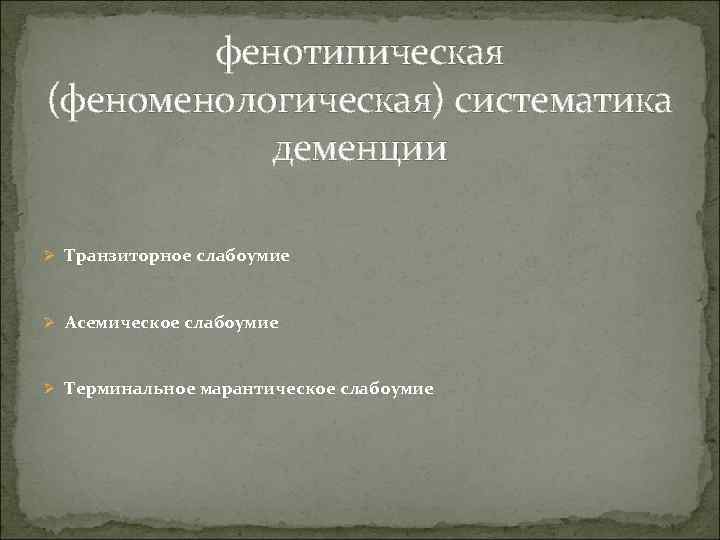 фенотипическая (феноменологическая) систематика деменции

Транзиторное слабоумие

Асемическое слабоумие

Терминальное марантическое слабоумие